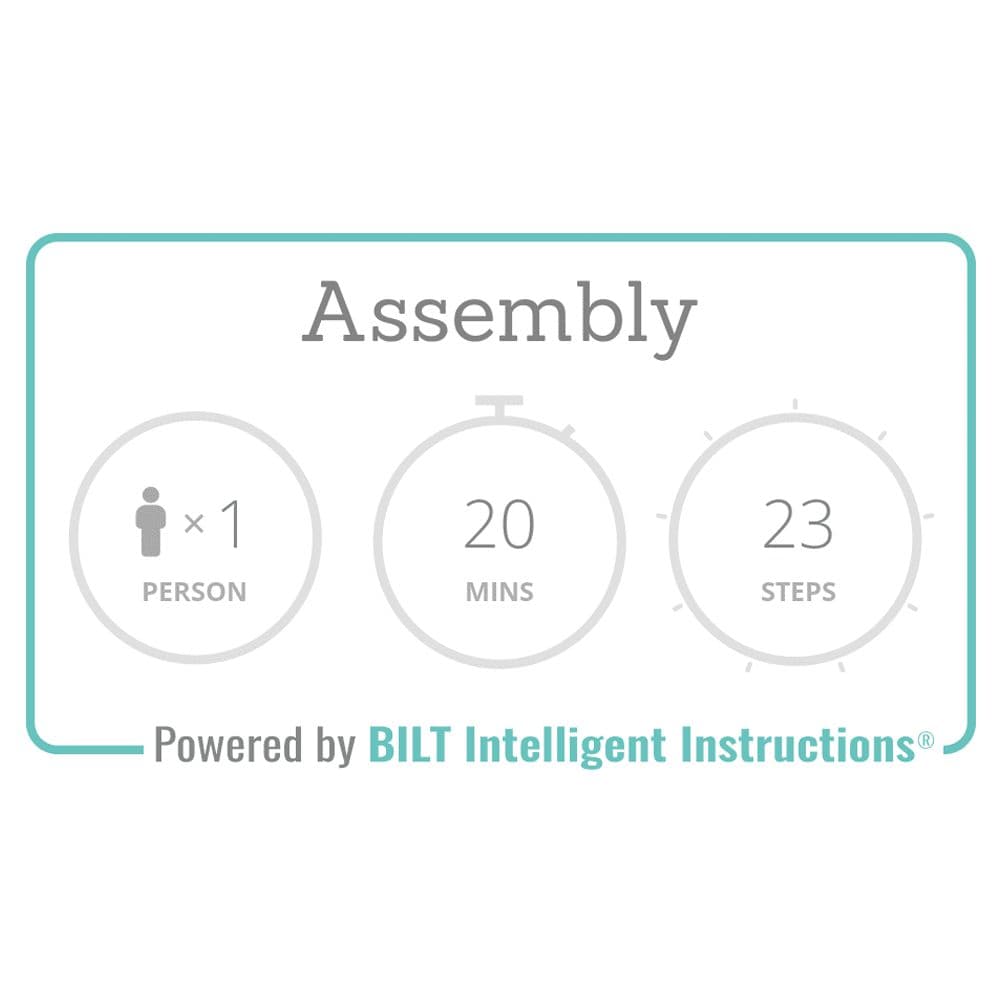 Assembly

× 1
PERSON

20
MINS

23
STEPS

Powered by BILT Intelligent Instructions®